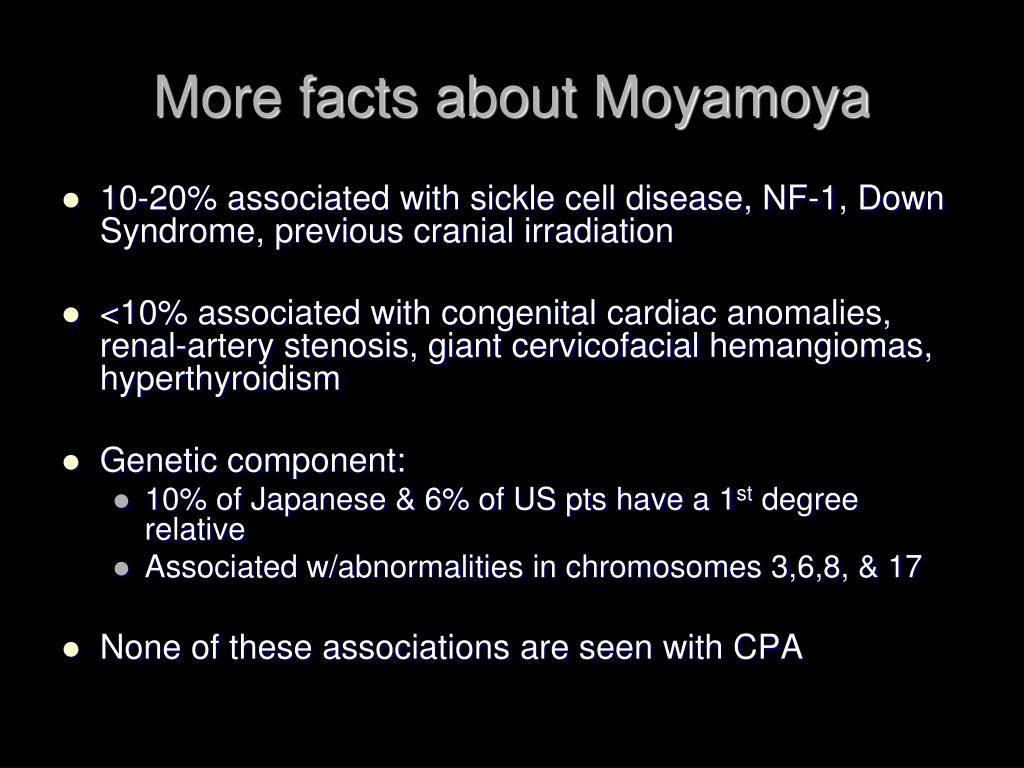 More facts about Moyamoya

- 10-20% associated with sickle cell disease, NF-1, Down Syndrome, previous cranial irradiation

- <10% associated with congenital cardiac anomalies, renal-artery stenosis, giant cervicofacial hemangiomas, hyperthyroidism

- Genetic component:
  - 10% of Japanese & 6% of US pts have a 1$^{st}$ degree relative
  - Associated w/abnormalities in chromosomes 3,6,8, & 17

- None of these associations are seen with CPA